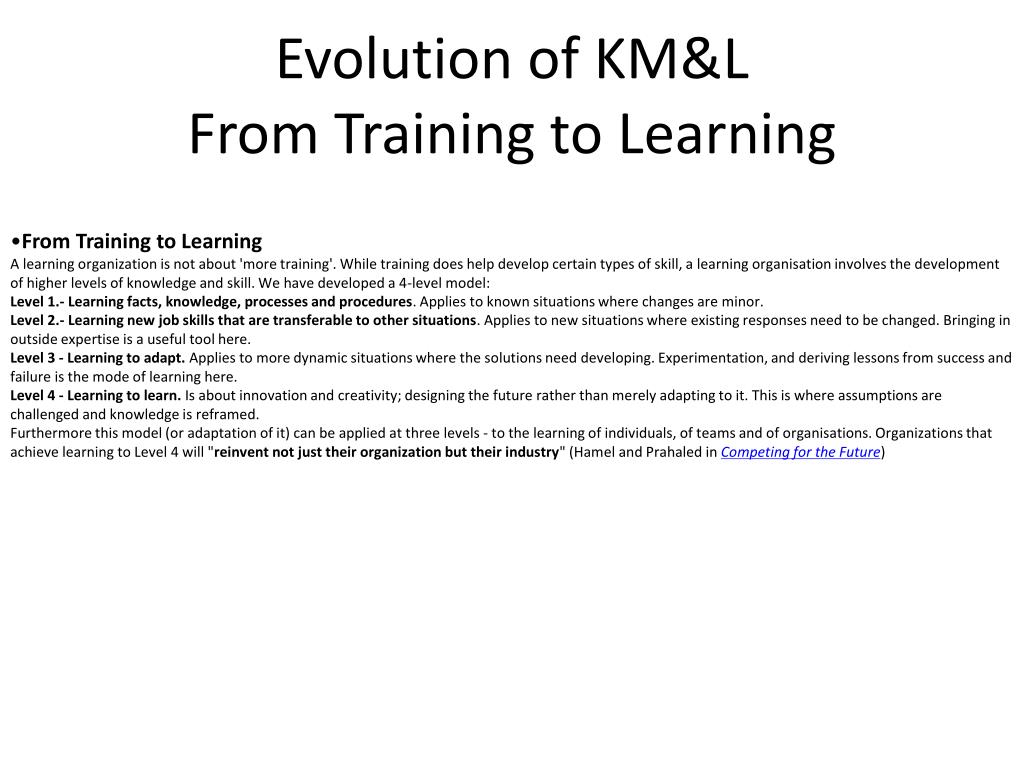 Evolution of KM&L
From Training to Learning

•From Training to Learning
A learning organization is not about 'more training'. While training does help develop certain types of skill, a learning organisation involves the development of higher levels of knowledge and skill. We have developed a 4-level model:
Level 1.- Learning facts, knowledge, processes and procedures. Applies to known situations where changes are minor.
Level 2.- Learning new job skills that are transferable to other situations. Applies to new situations where existing responses need to be changed. Bringing in outside expertise is a useful tool here.
Level 3 - Learning to adapt. Applies to more dynamic situations where the solutions need developing. Experimentation, and deriving lessons from success and failure is the mode of learning here.
Level 4 - Learning to learn. Is about innovation and creativity; designing the future rather than merely adapting to it. This is where assumptions are challenged and knowledge is reframed.
Furthermore this model (or adaptation of it) can be applied at three levels - to the learning of individuals, of teams and of organisations. Organizations that achieve learning to Level 4 will "reinvent not just their organization but their industry" (Hamel and Prahaled in Competing for the Future)